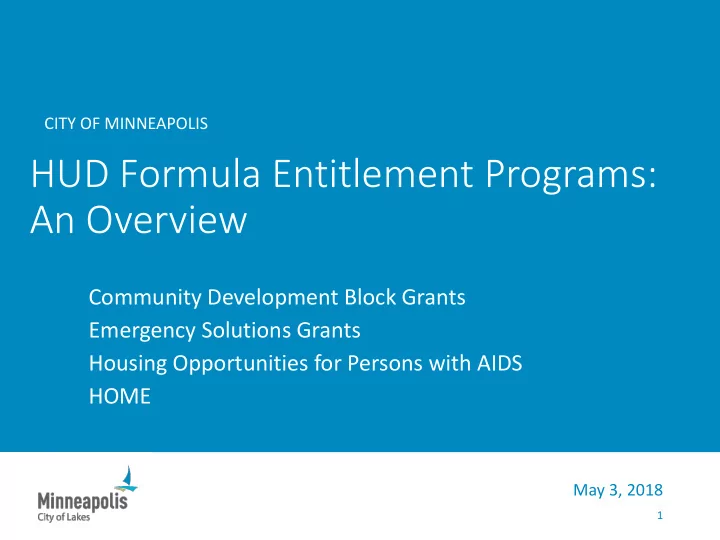 CITY OF MINNEAPOLIS

HUD Formula Entitlement Programs: An Overview

Community Development Block Grants
Emergency Solutions Grants
Housing Opportunities for Persons with AIDS
HOME

Minneapolis
City of Lakes

May 3, 2018

1